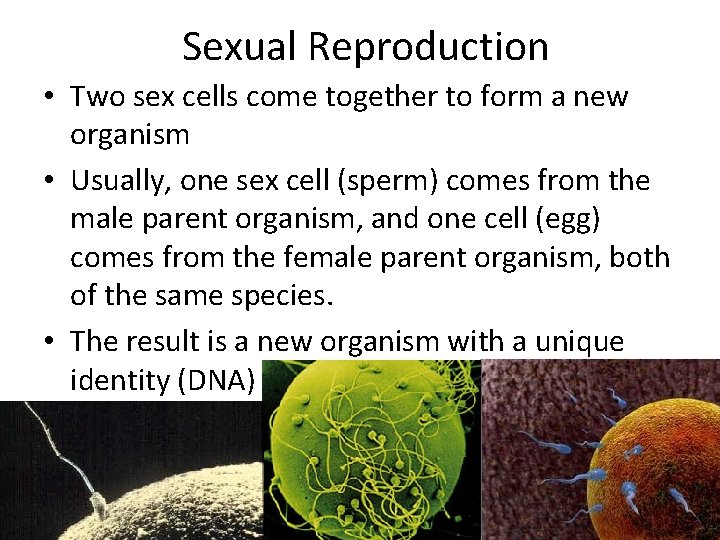 Sexual Reproduction

• Two sex cells come together to form a new organism

• Usually, one sex cell (sperm) comes from the male parent organism, and one cell (egg) comes from the female parent organism, both of the same species.

• The result is a new organism with a unique identity (DNA)